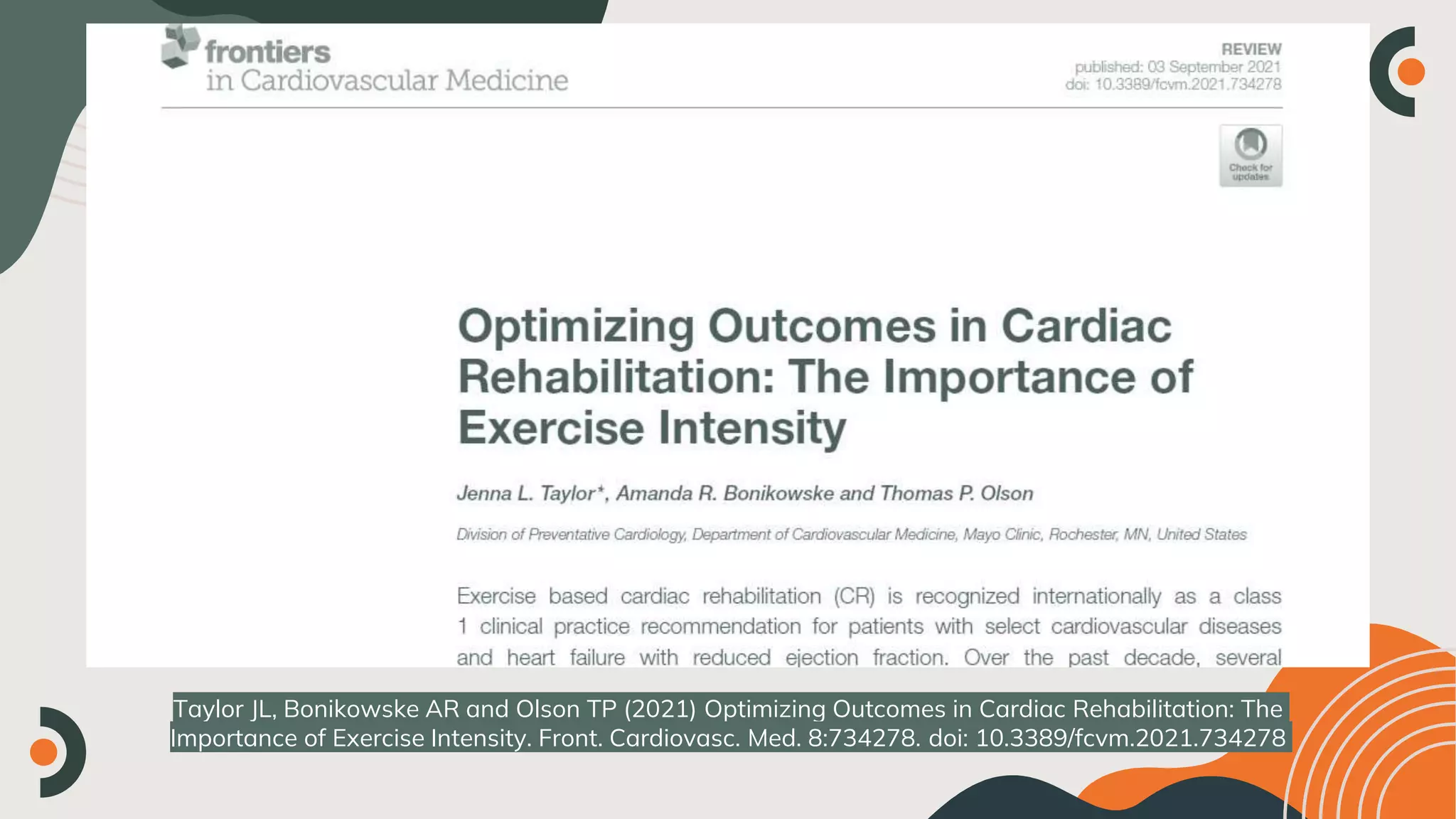 frontiers
in Cardiovascular Medicine

REVIEW
published: 03 September 2021
doi: 10.3389/fcvm.2021.734278

Check for updates

Optimizing Outcomes in Cardiac Rehabilitation: The Importance of Exercise Intensity

Jenna L. Taylor*, Amanda R. Bonikowske and Thomas P. Olson

Division of Preventative Cardiology, Department of Cardiovascular Medicine, Mayo Clinic, Rochester, MN, United States

Exercise based cardiac rehabilitation (CR) is recognized internationally as a class 1 clinical practice recommendation for patients with select cardiovascular diseases and heart failure with reduced ejection fraction. Over the past decade, several

Taylor JL, Bonikowske AR and Olson TP (2021) Optimizing Outcomes in Cardiac Rehabilitation: The Importance of Exercise Intensity. Front. Cardiovasc. Med. 8:734278. doi: 10.3389/fcvm.2021.734278